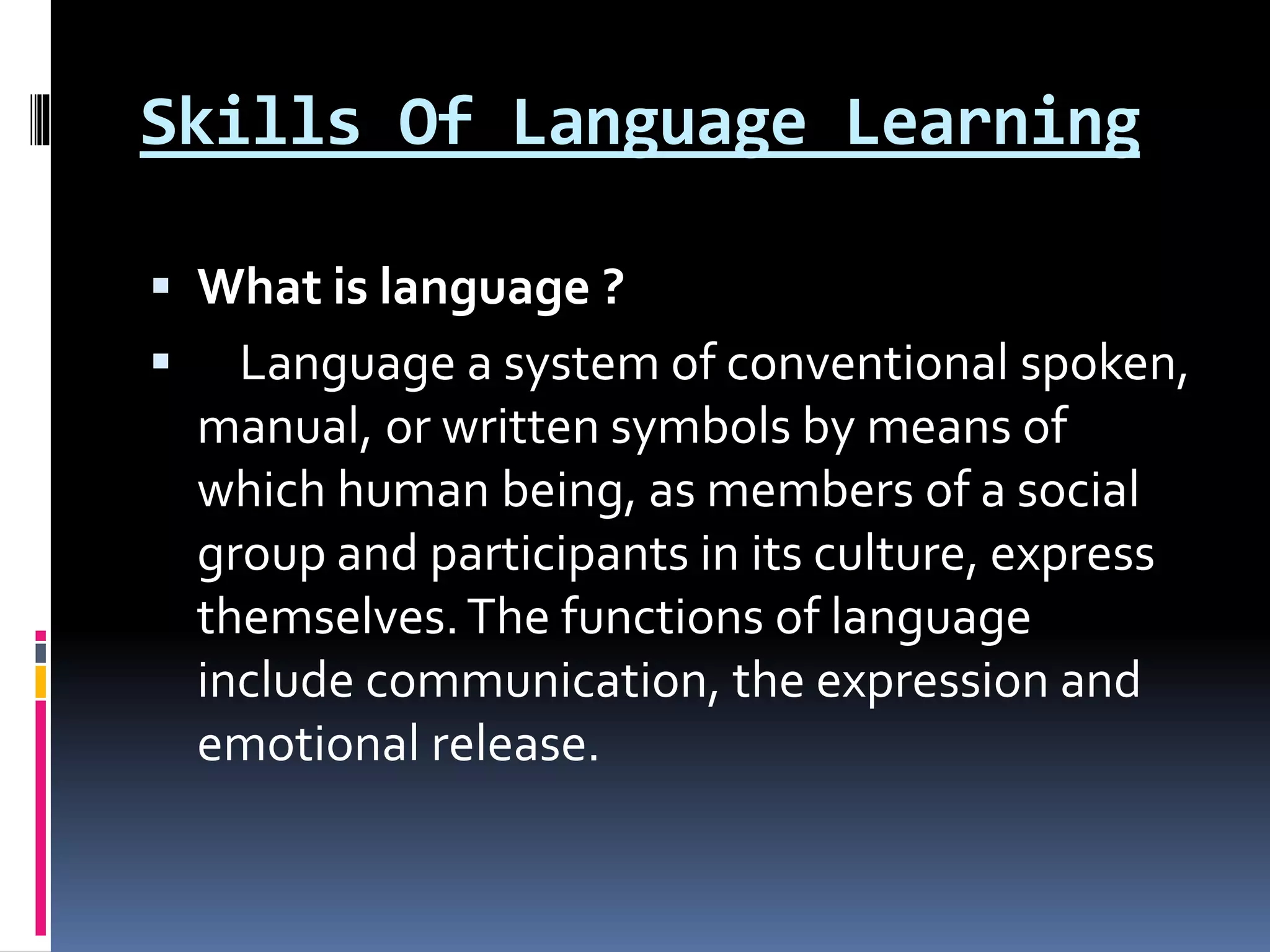 Skills Of Language Learning

▪ What is language ?

▪ Language a system of conventional spoken, manual, or written symbols by means of which human being, as members of a social group and participants in its culture, express themselves. The functions of language include communication, the expression and emotional release.